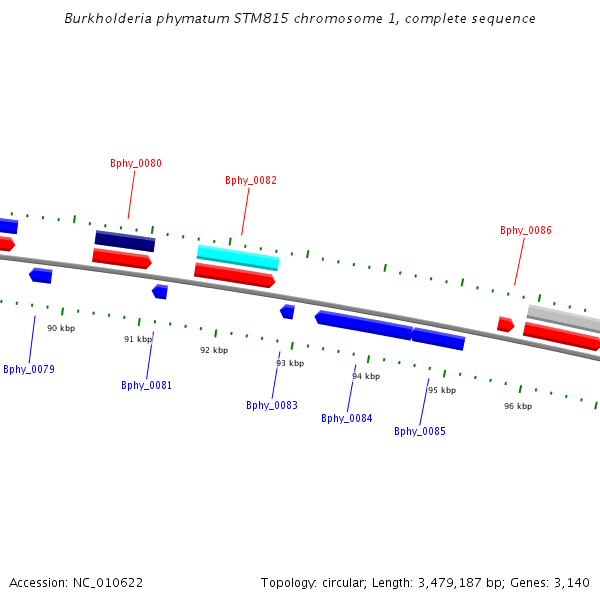 Burkholderia phymatum STM815 chromosome 1, complete sequence

Bphy_0080

Bphy_0082

Bphy_0086

90 kbp

91 kbp

92 kbp

93 kbp

94 kbp

95 kbp

96 kbp

Bphy_0079

Bphy_0081

Bphy_0083

Bphy_0084

Bphy_0085

Accession: NC_010622

Topology: circular; Length: 3,479,187 bp; Genes: 3,140